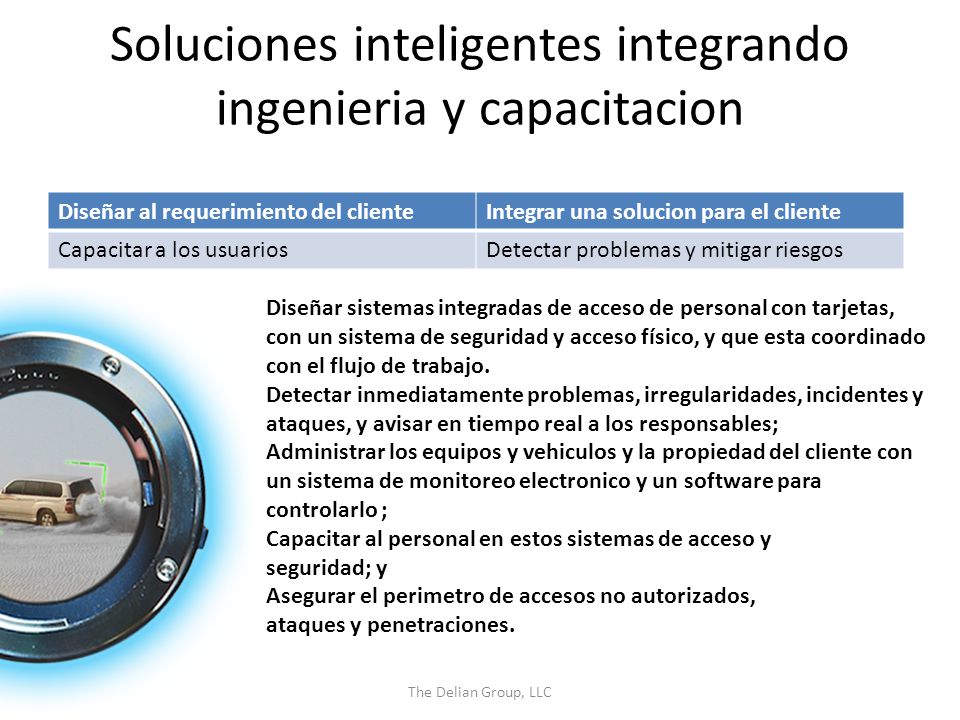 Soluciones inteligentes integrando ingenieria y capacitacion

| Diseñar al requerimiento del cliente | Integrar una solucion para el cliente |
|---|---|
| Capacitar a los usuarios | Detectar problemas y mitigar riesgos |

Diseñar sistemas integradas de acceso de personal con tarjetas, con un sistema de seguridad y acceso físico, y que esta coordinado con el flujo de trabajo.
Detectar inmediatamente problemas, irregularidades, incidentes y ataques, y avisar en tiempo real a los responsables;
Administrar los equipos y vehiculos y la propiedad del cliente con un sistema de monitoreo electronico y un software para controlarlo ;
Capacitar al personal en estos sistemas de acceso y seguridad; y
Asegurar el perimetro de accesos no autorizados, ataques y penetraciones.

The Delian Group, LLC